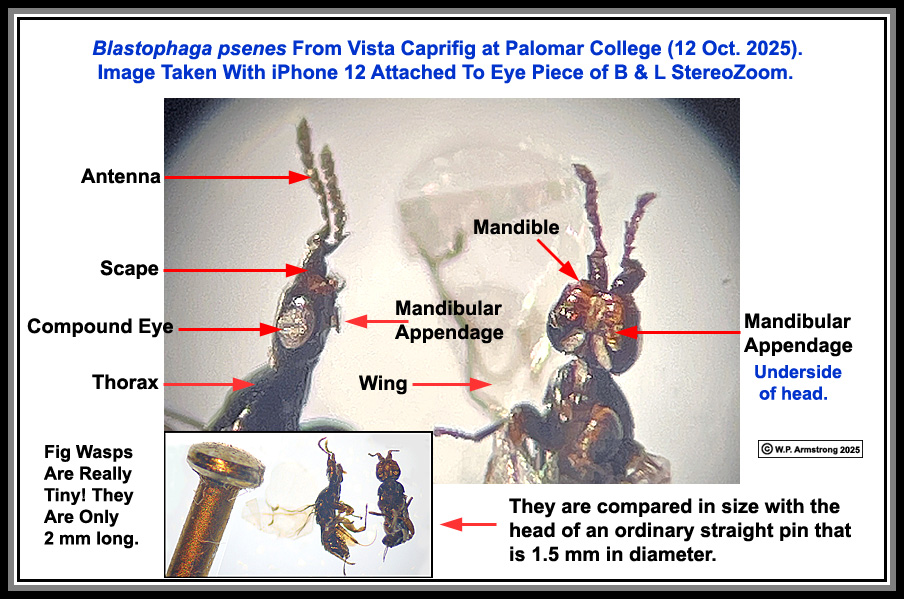 Blastophaga psenes From Vista Caprifig at Palomar College (12 Oct. 2025). Image Taken With iPhone 12 Attached To Eye Piece of B & L StereoZoom.

Antenna

Scape

Compound Eye

Thorax

Mandible

Mandibular Appendage

Wing

Mandibular Appendage

Underside of head.

© W.P. Armstrong 2025

Fig Wasps Are Really Tiny! They Are Only 2 mm long.

They are compared in size with the head of an ordinary straight pin that is 1.5 mm in diameter.